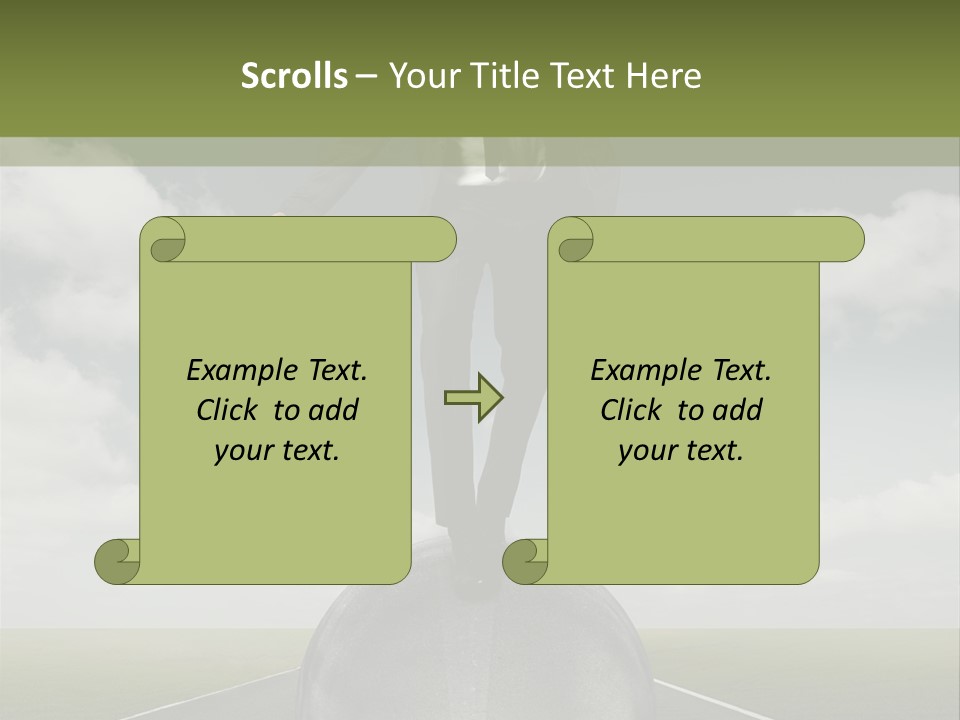 Scrolls – Your Title Text Here

Example Text. Click to add your text.

Example Text. Click to add your text.